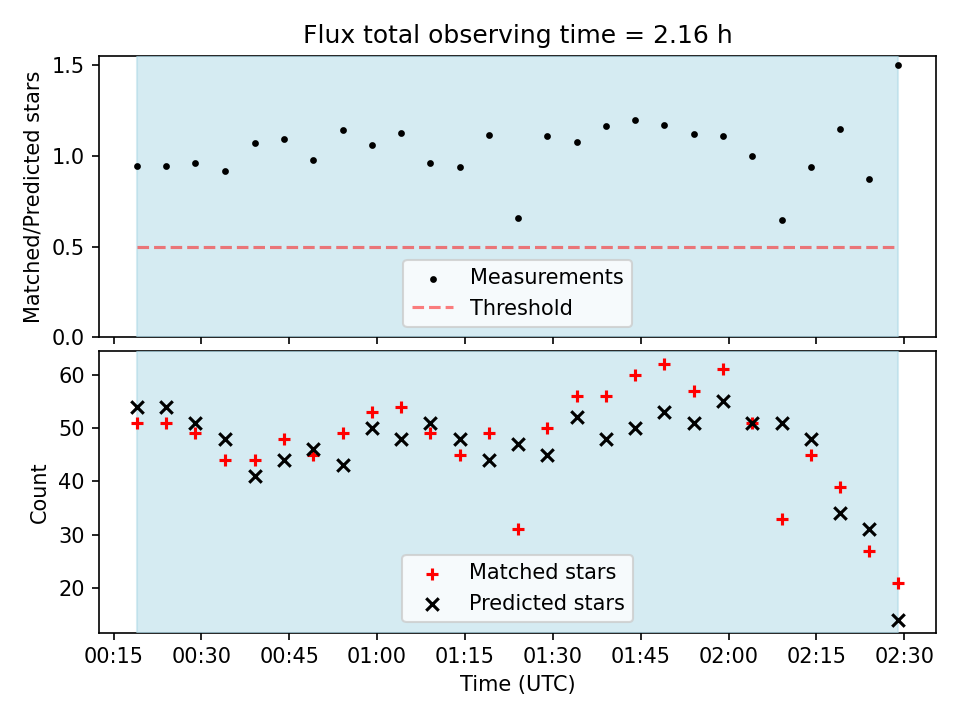 Flux total observing time = 2.16 h

Matched/Predicted stars

1.5
1.0
0.5
0.0

Measurements
Threshold

Count

60
50
40
30
20

Matched stars
Predicted stars

00:15 00:30 00:45 01:00 01:15 01:30 01:45 02:00 02:15 02:30

Time (UTC)